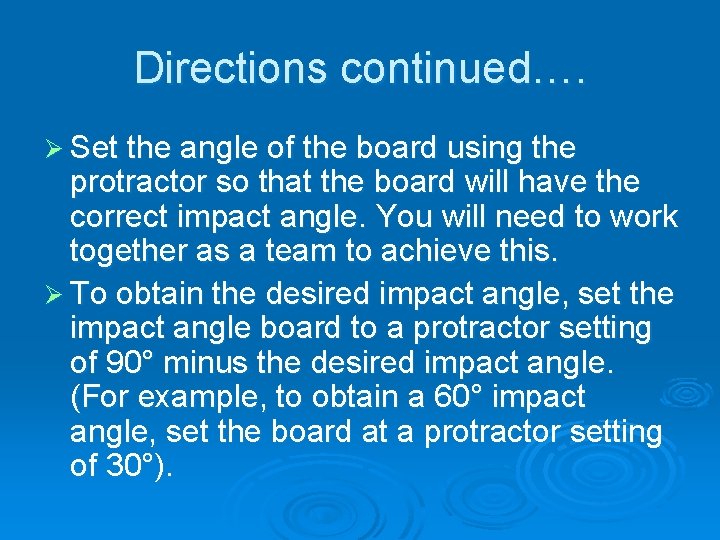 Directions continued….

➢ Set the angle of the board using the protractor so that the board will have the correct impact angle. You will need to work together as a team to achieve this.

➢ To obtain the desired impact angle, set the impact angle board to a protractor setting of 90° minus the desired impact angle. (For example, to obtain a 60° impact angle, set the board at a protractor setting of 30°).